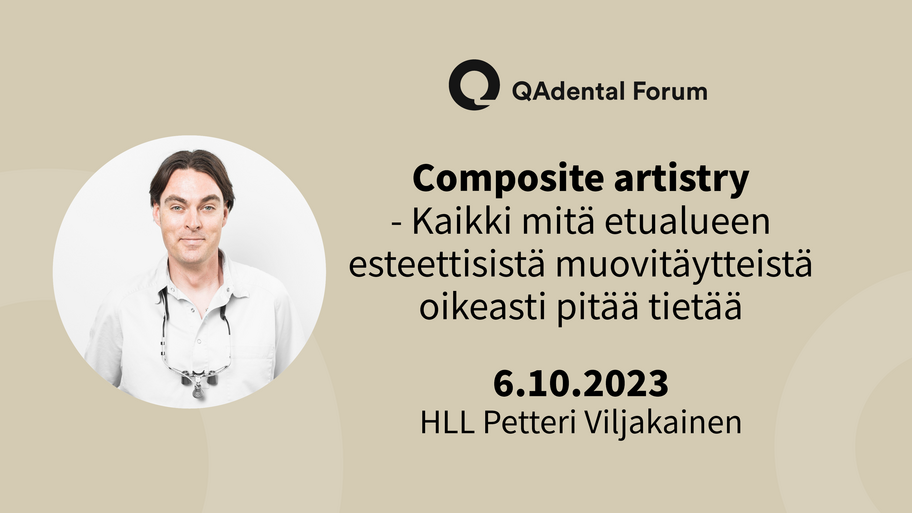 QAdental Forum

Composite artistry
- Kaikki mitä etualueen esteettisistä muovitäytteistä oikeasti pitää tietää

6.10.2023
HLL Petteri Viljakainen